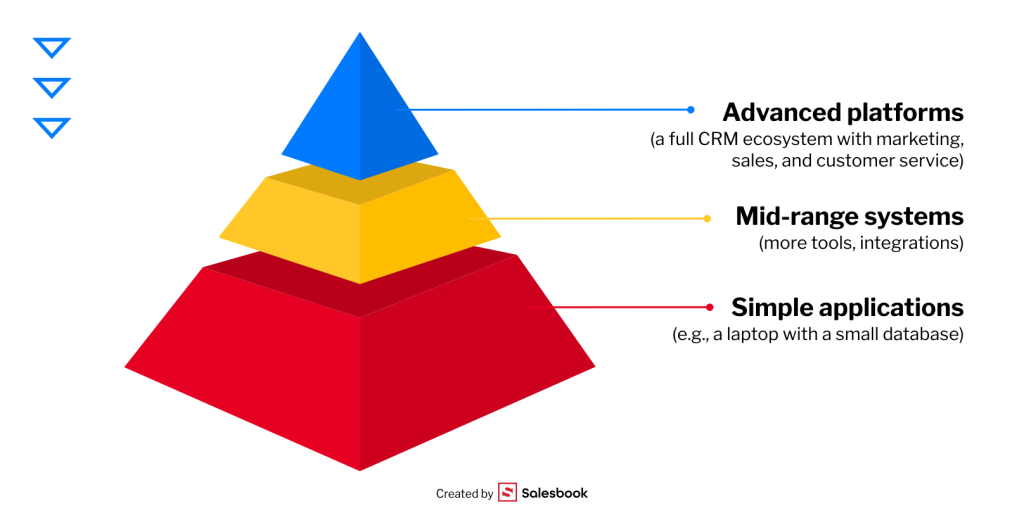 Advanced platforms
(a full CRM ecosystem with marketing, sales, and customer service)

Mid-range systems
(more tools, integrations)

Simple applications
(e.g., a laptop with a small database)

Created by Salesbook